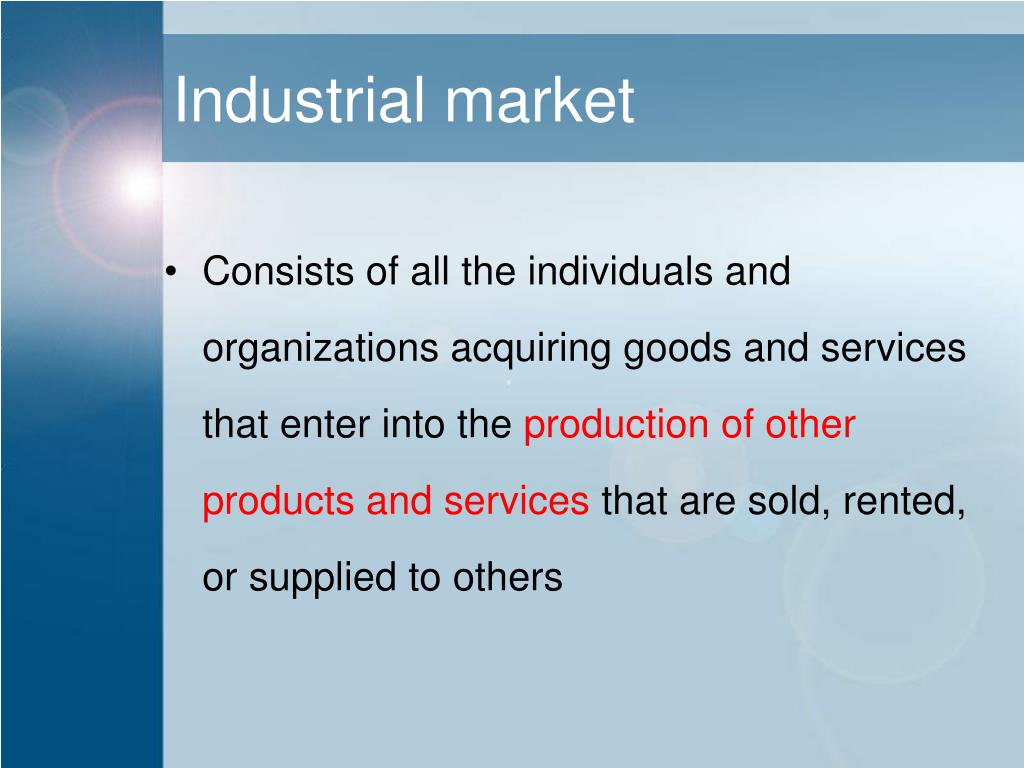 Industrial market

• Consists of all the individuals and organizations acquiring goods and services that enter into the production of other products and services that are sold, rented, or supplied to others